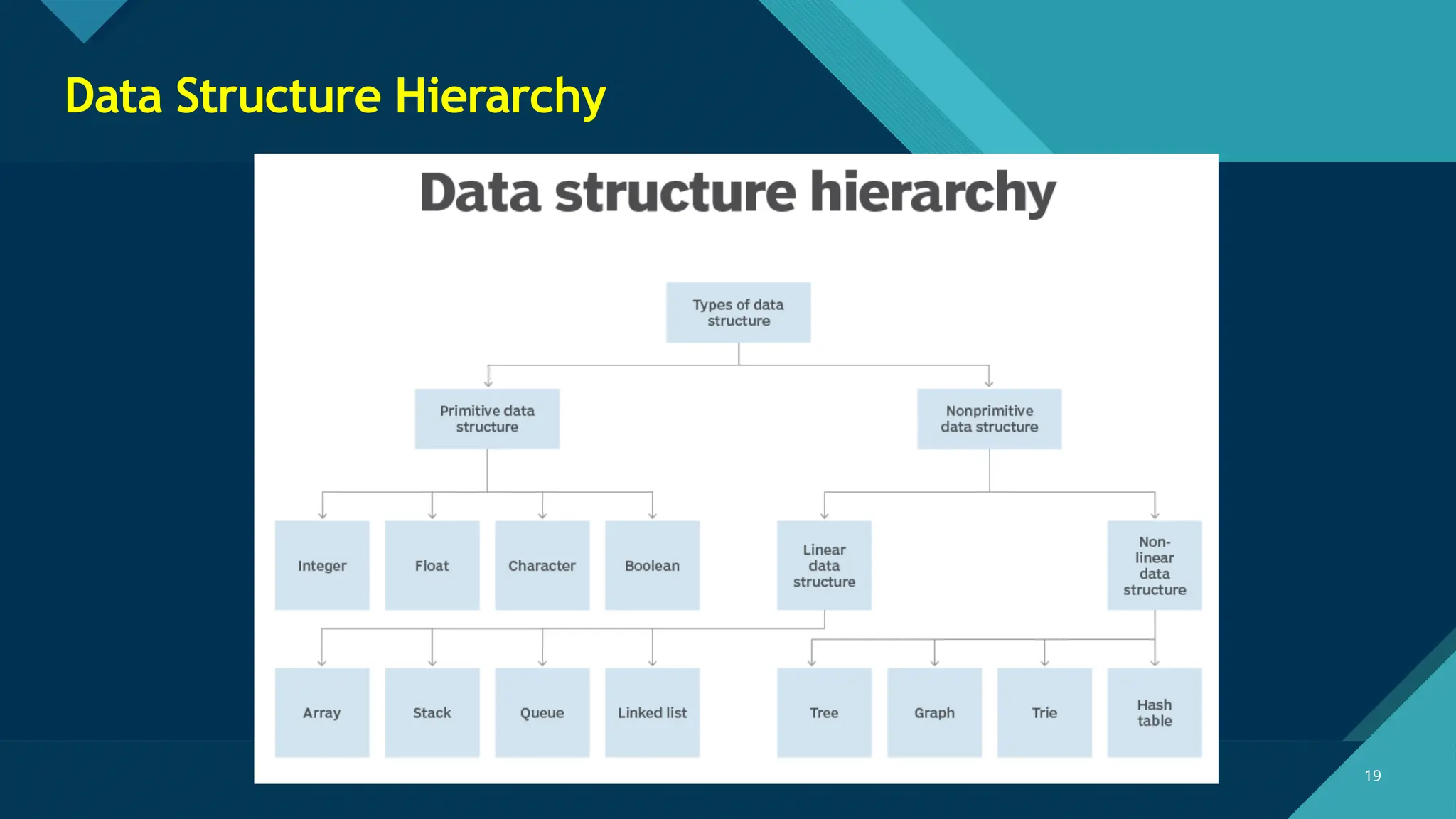 Data Structure Hierarchy

Data structure hierarchy

Types of data structure

Primitive data structure

Nonprimitive data structure

Integer

Float

Character

Boolean

Linear data structure

Non-linear data structure

Array

Stack

Queue

Linked list

Tree

Graph

Trie

Hash table

19